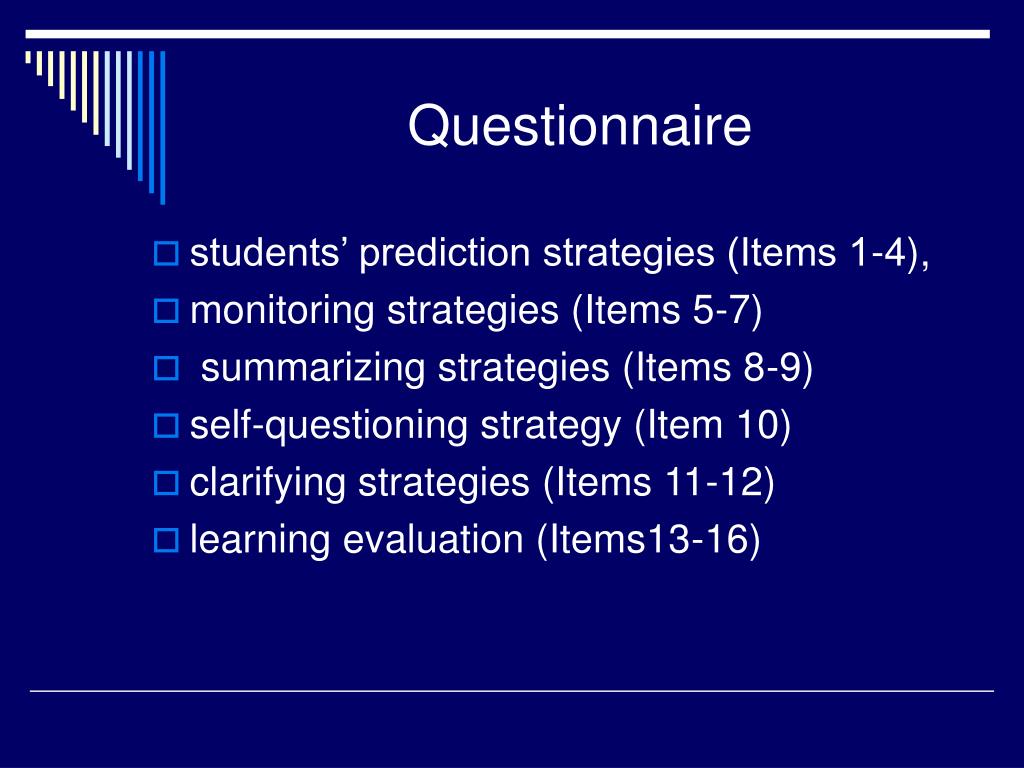 Questionnaire

students’ prediction strategies (Items 1-4),
monitoring strategies (Items 5-7)
summarizing strategies (Items 8-9)
self-questioning strategy (Item 10)
clarifying strategies (Items 11-12)
learning evaluation (Items13-16)